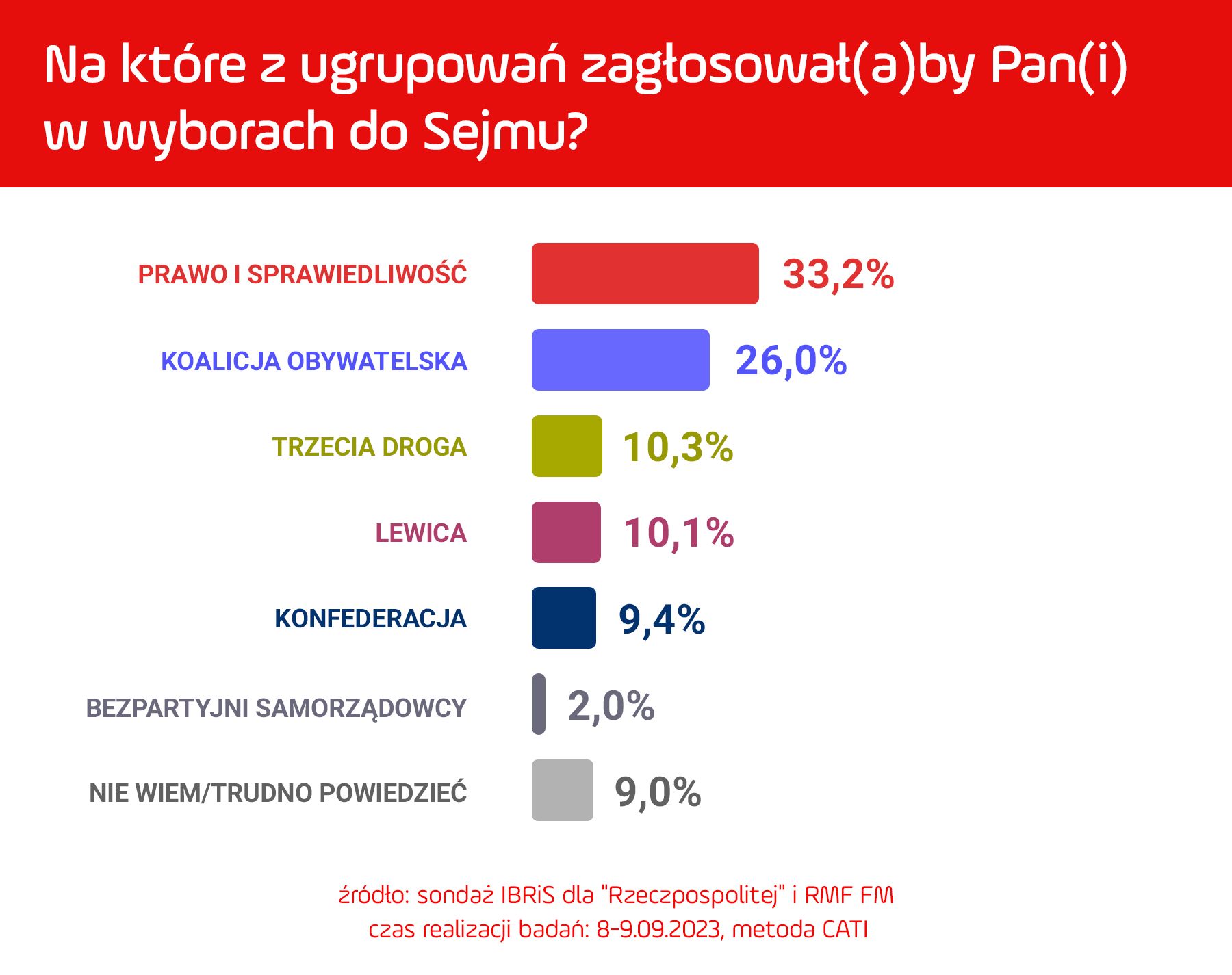 Na które z ugrupowań zagłosował(a)by Pan(i) w wyborach do Sejmu?

PRAWO I SPRAWIEDLIWOŚĆ 33,2%

KOALICJA OBYWATELSKA 26,0%

TRZECIA DROGA 10,3%

LEWICA 10,1%

KONFEDERACJA 9,4%

BEZPARTYJNI SAMORZĄDOWCY 2,0%

NIE WIEM/TRUDNO POWIEDZIEĆ 9,0%

źródło: sondaż IBRiS dla "Rzeczpospolitej" i RMF FM
czas realizacji badań: 8-9.09.2023, metoda CATI